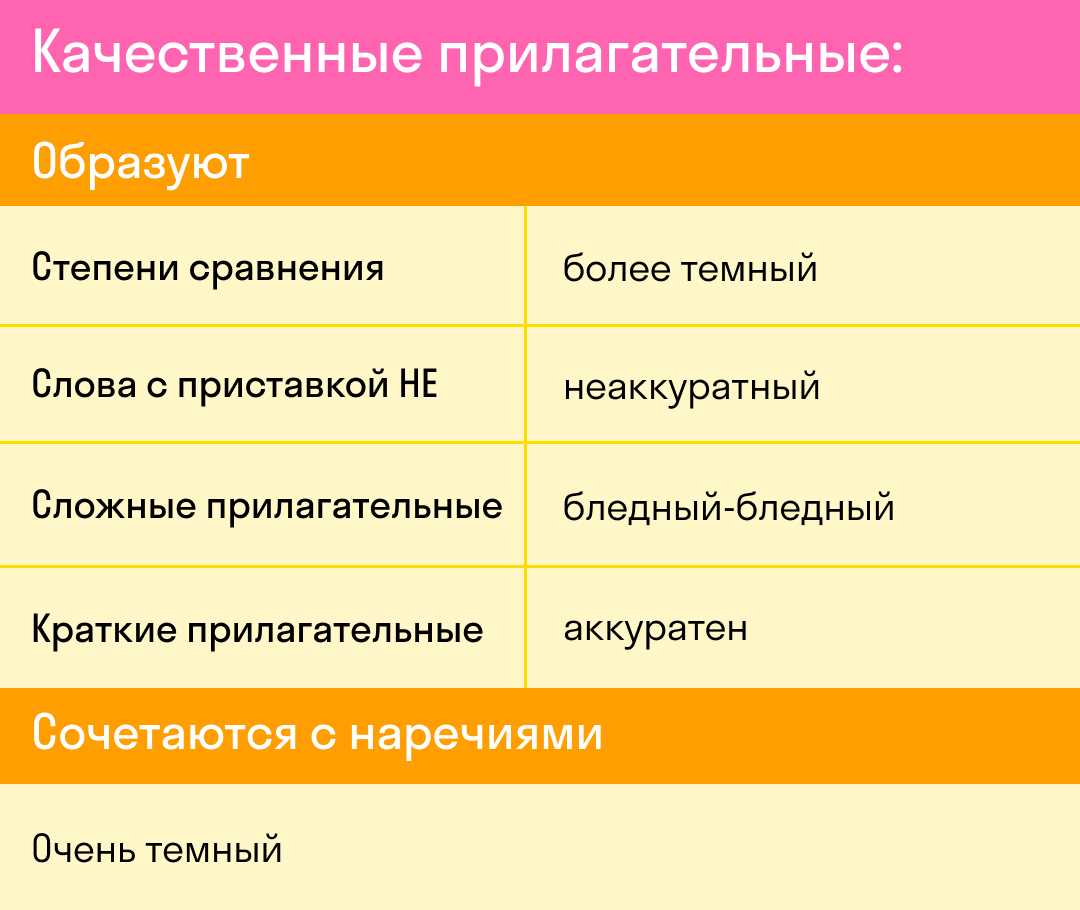 Качественные прилагательные:

Образуют

| Степени сравнения | более темный |
|---|---|
| Слова с приставкой НЕ | неаккуратный |
| Сложные прилагательные | бледный-бледный |
| Краткие прилагательные | аккуратен |

Сочетаются с наречиями

Очень темный